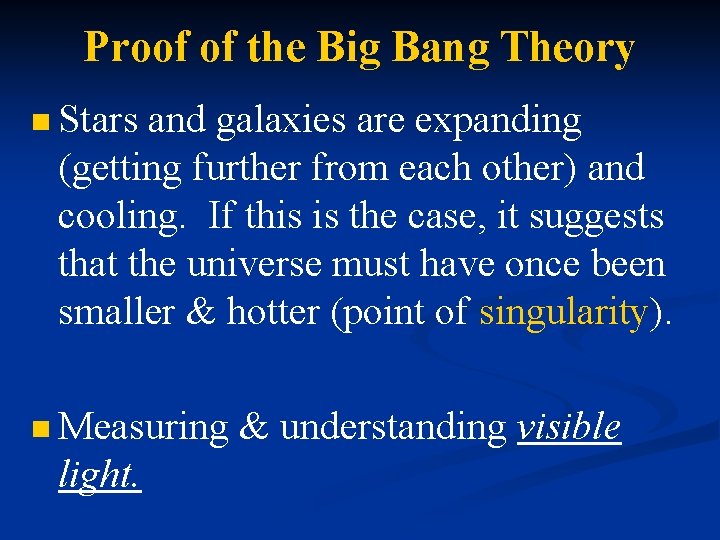 Proof of the Big Bang Theory

Stars and galaxies are expanding (getting further from each other) and cooling. If this is the case, it suggests that the universe must have once been smaller & hotter (point of singularity).

Measuring & understanding visible light.